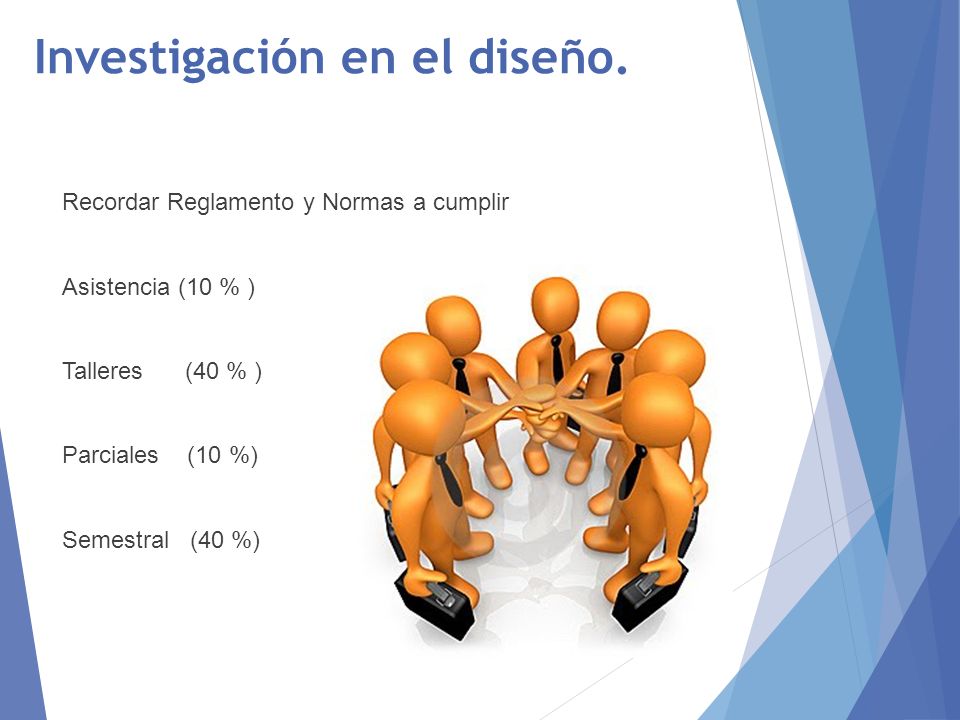 Investigación en el diseño.

Recordar Reglamento y Normas a cumplir

Asistencia (10 % )

Talleres (40 % )

Parciales (10 %)

Semestral (40 %)